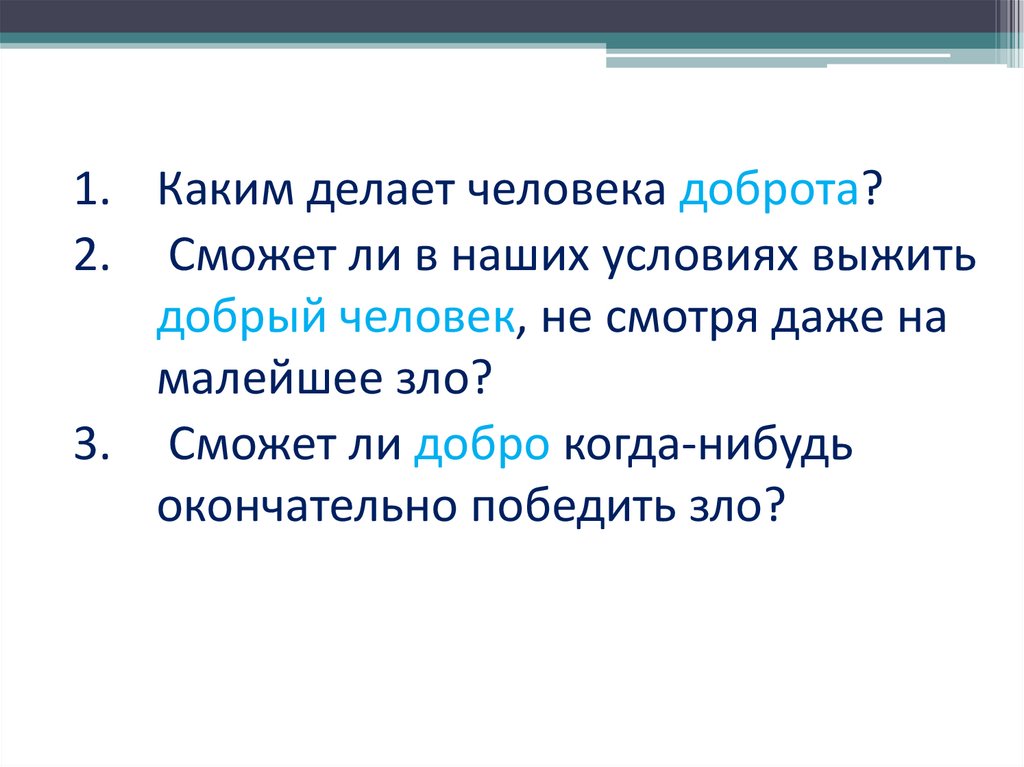 1. Каким делает человека доброта?
2. Сможет ли в наших условиях выжить добрый человек, не смотря даже на малейшее зло?
3. Сможет ли добро когда-нибудь окончательно победить зло?